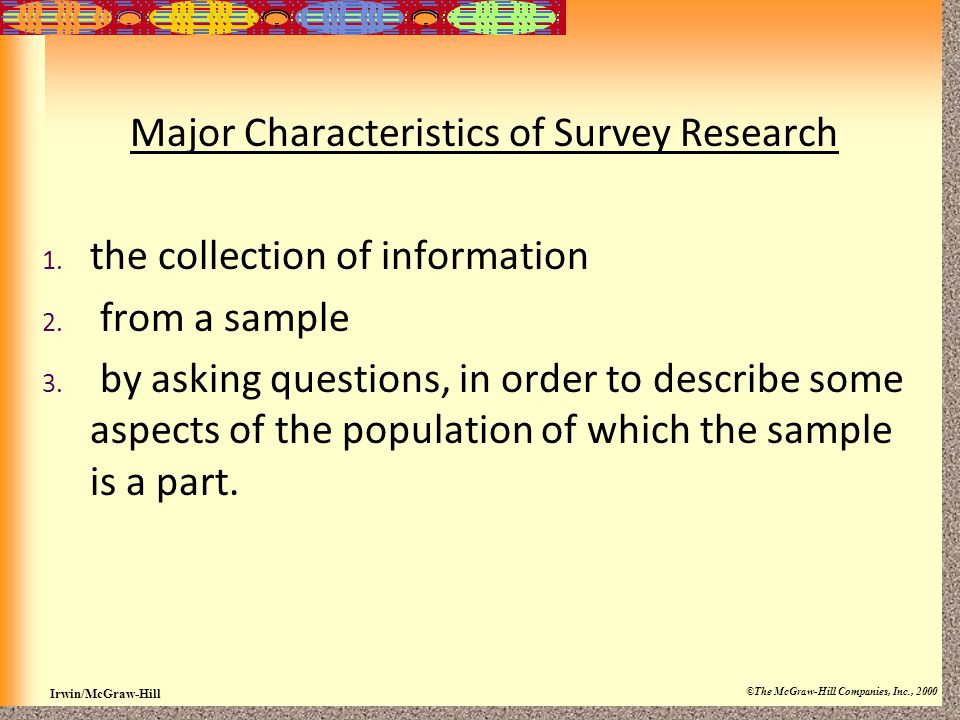 Major Characteristics of Survey Research

1. the collection of information
2. from a sample
3. by asking questions, in order to describe some aspects of the population of which the sample is a part.

Irwin/McGraw-Hill

©The McGraw-Hill Companies, Inc., 2000